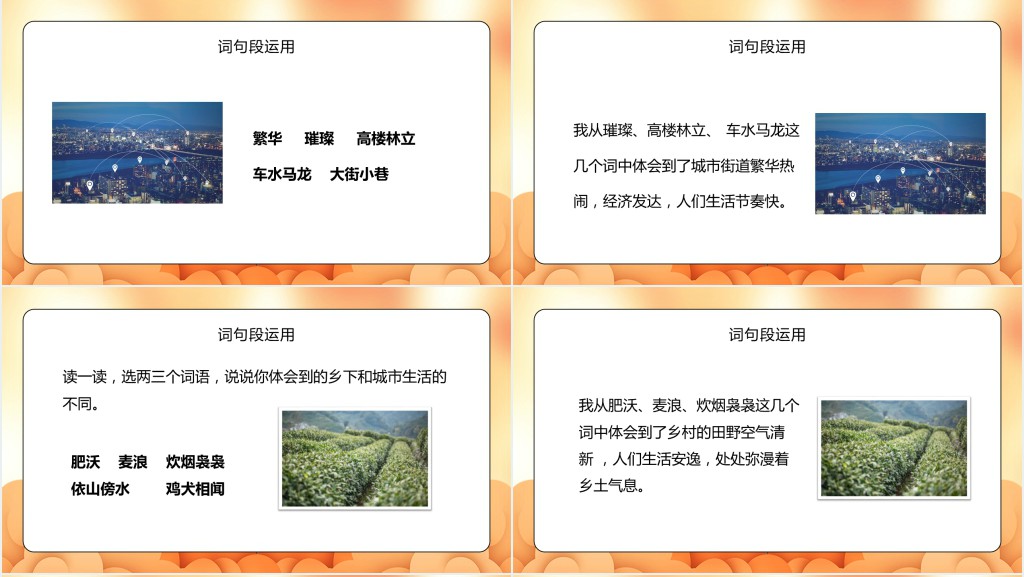 词句段运用

繁华　璀璨　高楼林立

车水马龙　大街小巷

词句段运用

我从璀璨、高楼林立、 车水马龙这几个词中体会到了城市街道繁华热闹，经济发达，人们生活节奏快。

词句段运用

读一读，选两三个词语，说说你体会到的乡下和城市生活的不同。

肥沃　麦浪　炊烟袅袅

依山傍水　鸡犬相闻

词句段运用

我从肥沃、麦浪、炊烟袅袅这几个词中体会到了乡村的田野空气清新 ，人们生活安逸，处处弥漫着乡土气息。